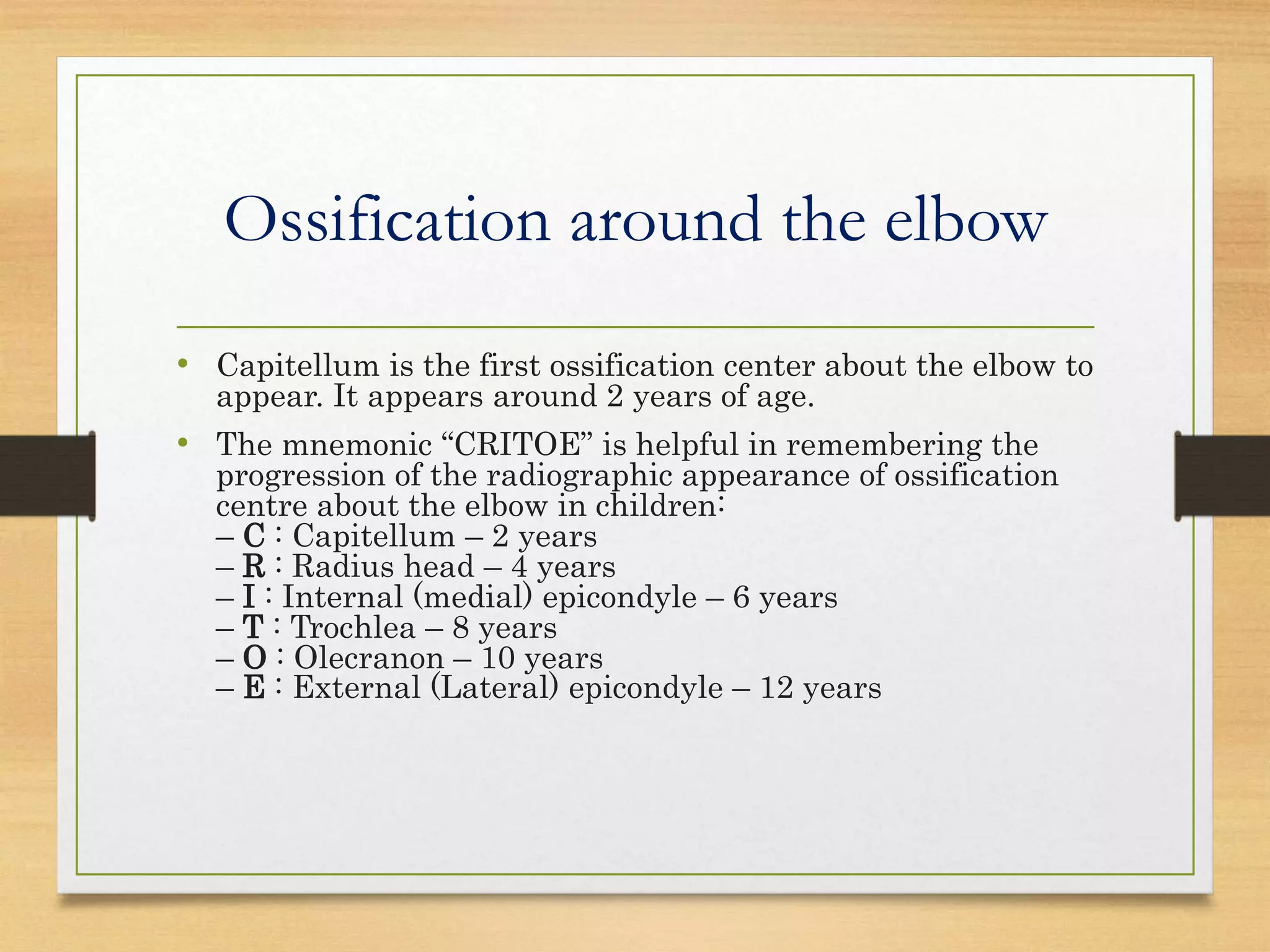 Ossification around the elbow

• Capitellum is the first ossification center about the elbow to appear. It appears around 2 years of age.

• The mnemonic “CRITOE” is helpful in remembering the progression of the radiographic appearance of ossification centre about the elbow in children:
– C : Capitellum – 2 years
– R : Radius head – 4 years
– I : Internal (medial) epicondyle – 6 years
– T : Trochlea – 8 years
– O : Olecranon – 10 years
– E : External (Lateral) epicondyle – 12 years